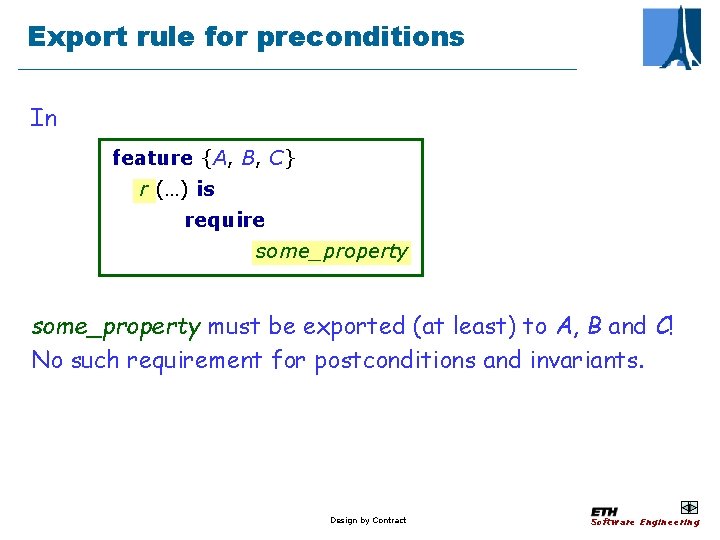 Export rule for preconditions

In

feature {A, B, C}
r (…) is
require
some_property

some_property must be exported (at least) to A, B and C!
No such requirement for postconditions and invariants.

Design by Contract

ETH
Software Engineering